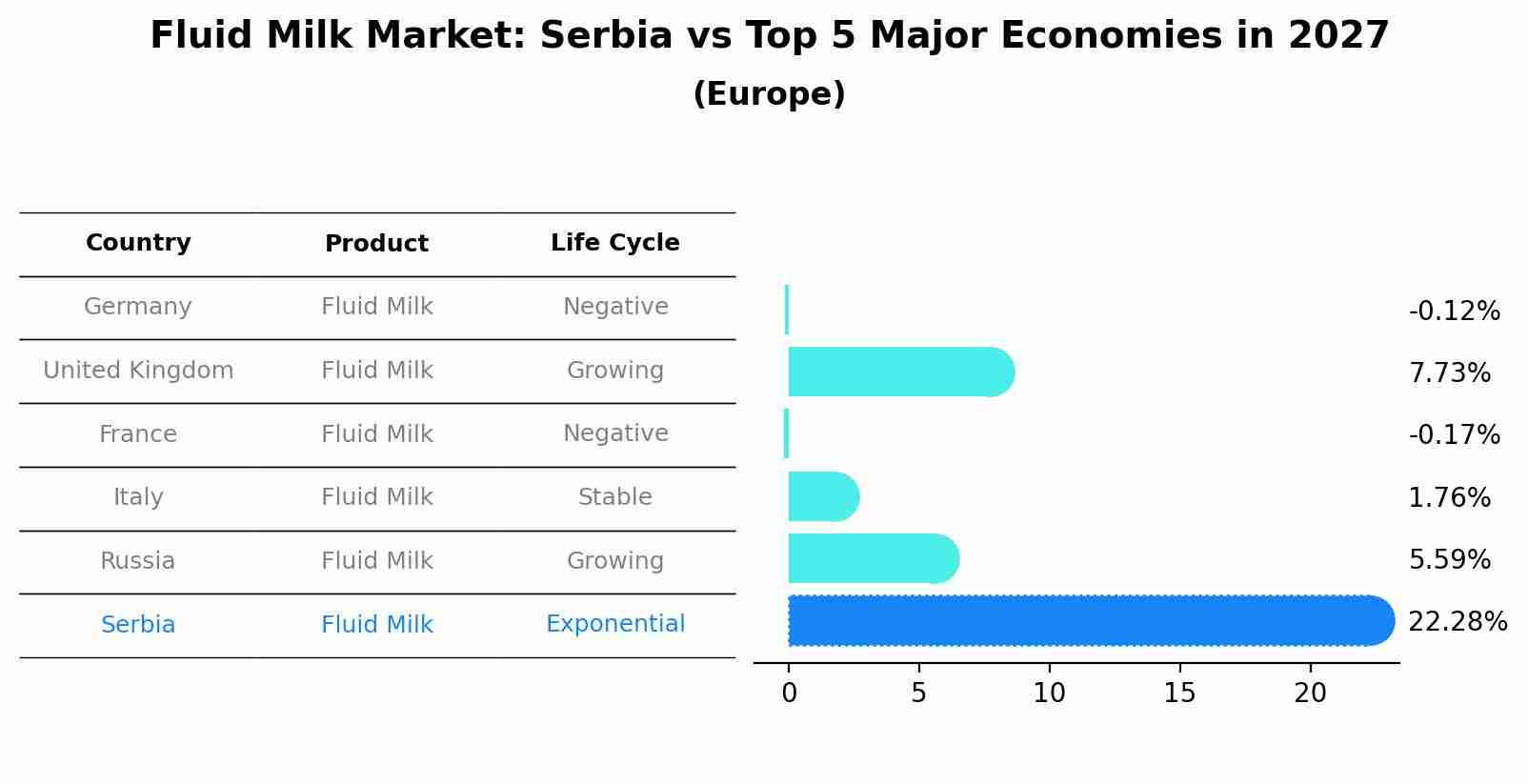 Fluid Milk Market: Serbia vs Top 5 Major Economies in 2027
(Europe)

| Country | Product | Life Cycle |
|---|---|---|
| Germany | Fluid Milk | Negative |
| United Kingdom | Fluid Milk | Growing |
| France | Fluid Milk | Negative |
| Italy | Fluid Milk | Stable |
| Russia | Fluid Milk | Growing |
| Serbia | Fluid Milk | Exponential |

-0.12%
7.73%
-0.17%
1.76%
5.59%
22.28%

0 5 10 15 20